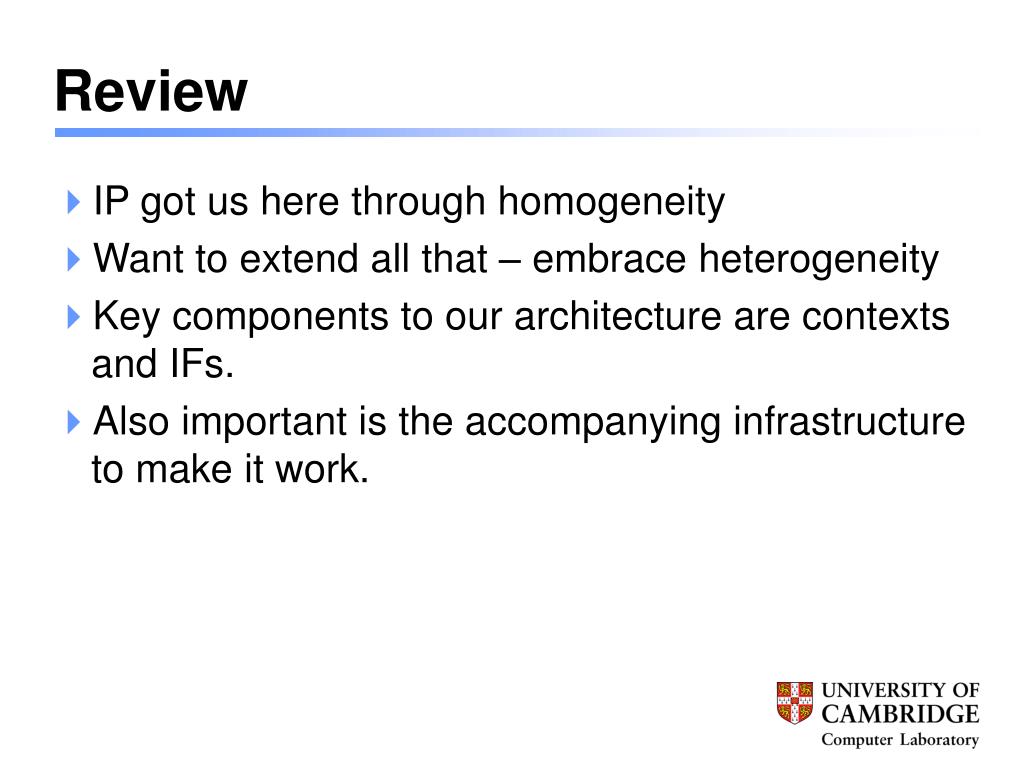 Review

IP got us here through homogeneity

Want to extend all that – embrace heterogeneity

Key components to our architecture are contexts and IFs.

Also important is the accompanying infrastructure to make it work.

UNIVERSITY OF CAMBRIDGE
Computer Laboratory